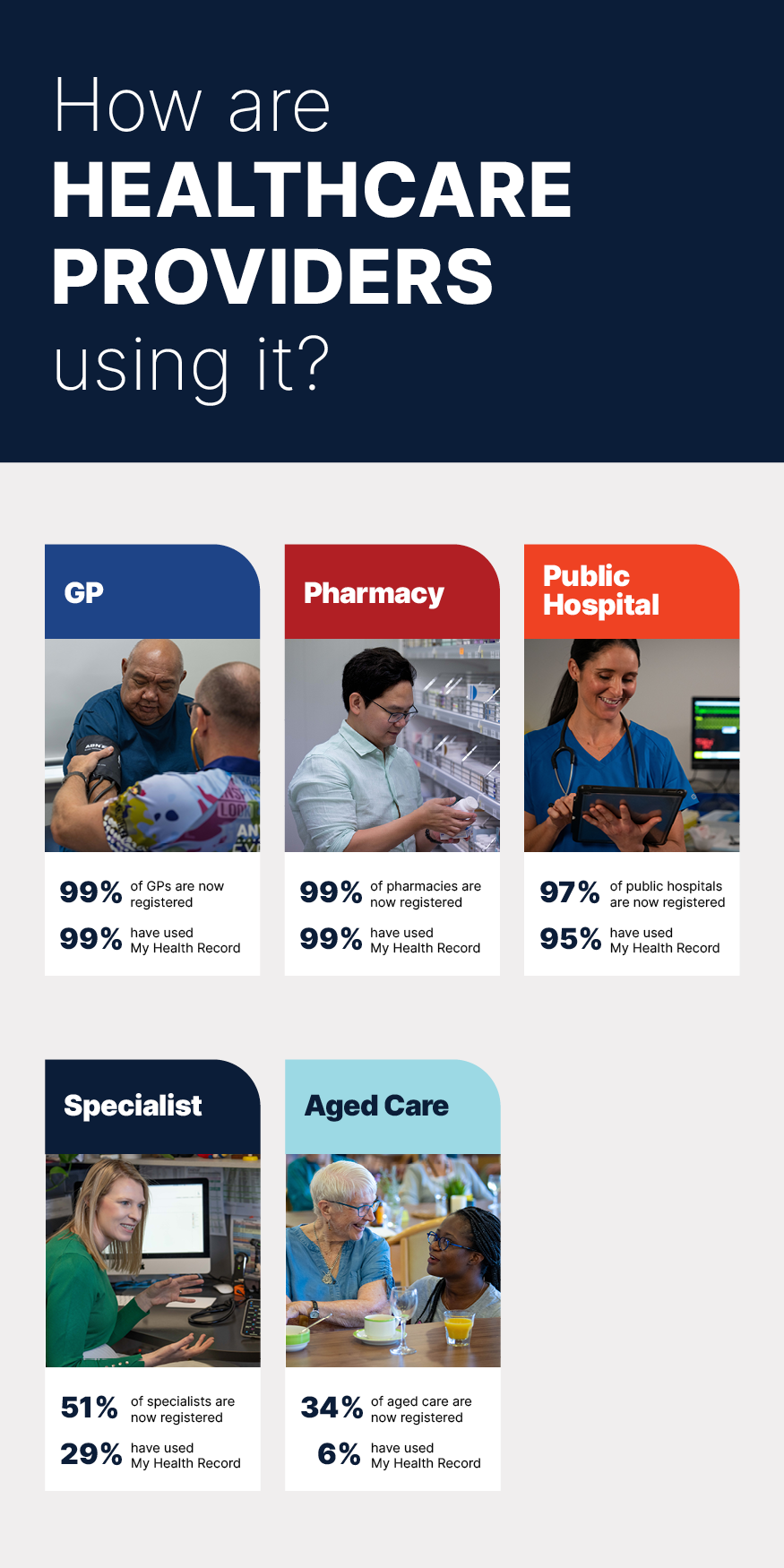 How are HEALTHCARE PROVIDERS using it?

GP

99% of GPs are now registered

99% have used My Health Record

Pharmacy

99% of pharmacies are now registered

99% have used My Health Record

Public Hospital

97% of public hospitals are now registered

95% have used My Health Record

Specialist

51% of specialists are now registered

29% have used My Health Record

Aged Care

34% of aged care are now registered

6% have used My Health Record